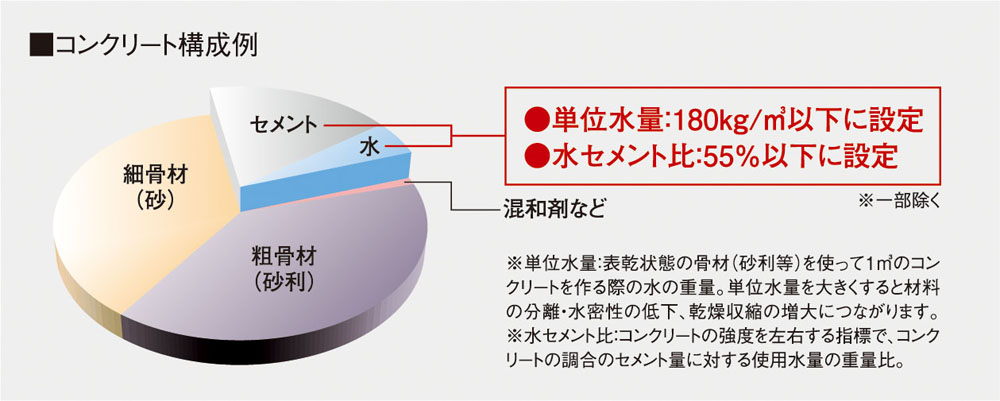 ■コンクリート構成例

セメント

水

細骨材
（砂）

粗骨材
（砂利）

混和剤など

●単位水量:180kg/㎥以下に設定
●水セメント比:55%以下に設定

※一部除く

※単位水量:表乾状態の骨材（砂利等）を使って1㎥のコンクリートを作る際の水の重量。単位水量を大きくすると材料の分離・水密性の低下、乾燥収縮の増大につながります。
※水セメント比:コンクリートの強度を左右する指標で、コンクリートの調合のセメント量に対する使用水量の重量比。